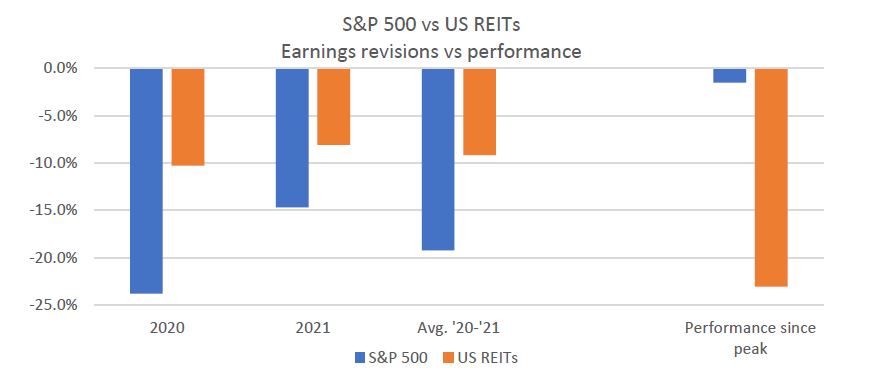 S&P 500 vs US REITs
Earnings revisions vs performance

0.0%
-5.0%
-10.0%
-15.0%
-20.0%
-25.0%

2020
2021
Avg. '20-'21
Performance since peak

S&P 500
US REITs